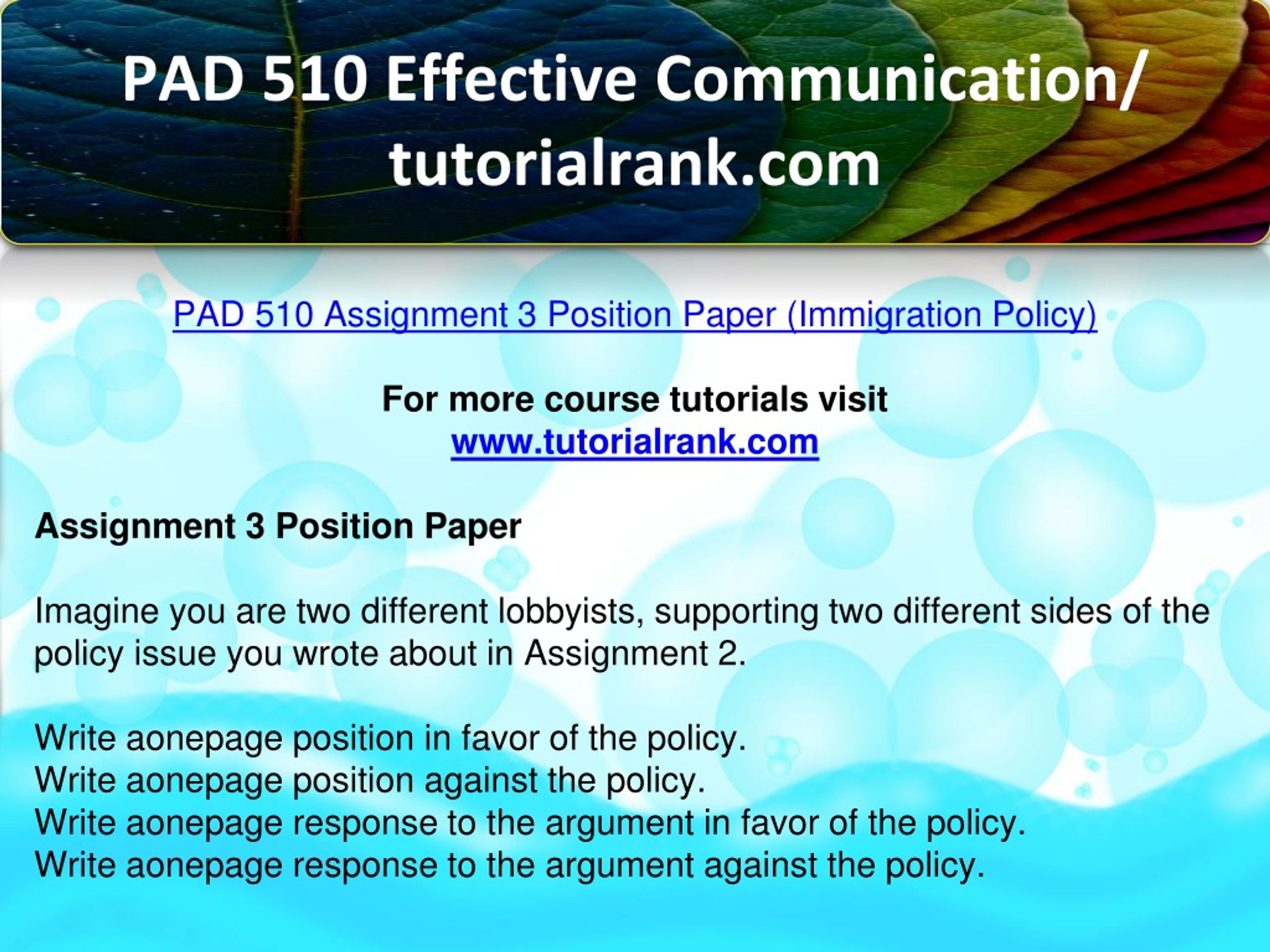 PAD 510 Effective Communication/ tutorialrank.com

PAD 510 Assignment 3 Position Paper (Immigration Policy)

For more course tutorials visit
www.tutorialrank.com

Assignment 3 Position Paper

Imagine you are two different lobbyists, supporting two different sides of the policy issue you wrote about in Assignment 2.

Write aonepage position in favor of the policy.
Write aonepage position against the policy.
Write aonepage response to the argument in favor of the policy.
Write aonepage response to the argument against the policy.